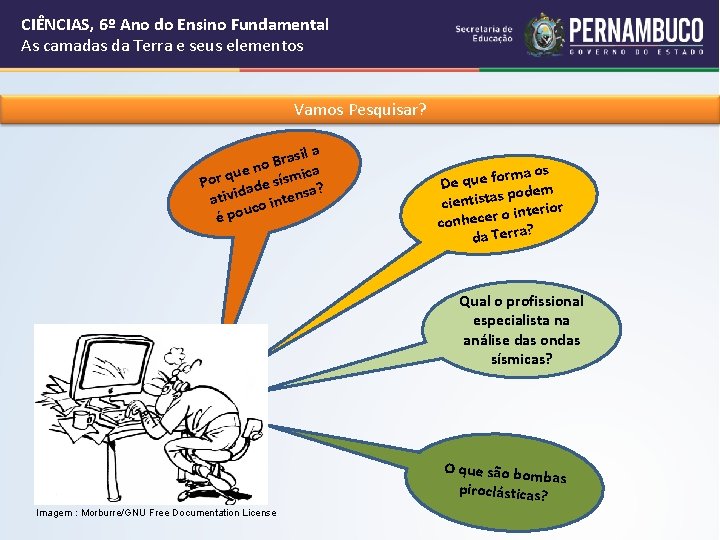 CIÊNCIAS, 6º Ano do Ensino Fundamental
As camadas da Terra e seus elementos

Secretaria de Educação

PERNAMBUCO
GOVERNO DO ESTADO

Vamos Pesquisar?

Por que no Brasil a atividade sísmica é pouco intensa?

De que forma os cientistas podem conhecer o interior da Terra?

Qual o profissional especialista na análise das ondas sísmicas?

O que são bombas piroclásticas?

Imagem : Morburre/GNU Free Documentation License